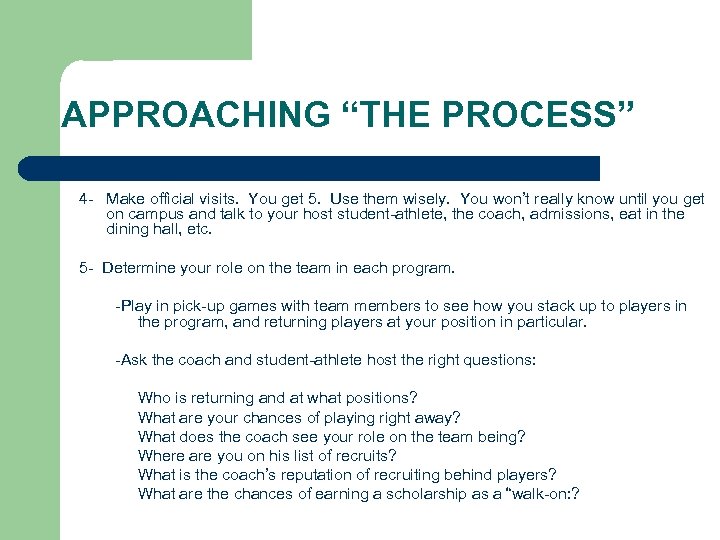 APPROACHING “THE PROCESS”

4- Make official visits. You get 5. Use them wisely. You won’t really know until you get on campus and talk to your host student-athlete, the coach, admissions, eat in the dining hall, etc.

5- Determine your role on the team in each program.

-Play in pick-up games with team members to see how you stack up to players in the program, and returning players at your position in particular.

-Ask the coach and student-athlete host the right questions:

Who is returning and at what positions?
What are your chances of playing right away?
What does the coach see your role on the team being?
Where are you on his list of recruits?
What is the coach’s reputation of recruiting behind players?
What are the chances of earning a scholarship as a “walk-on:?